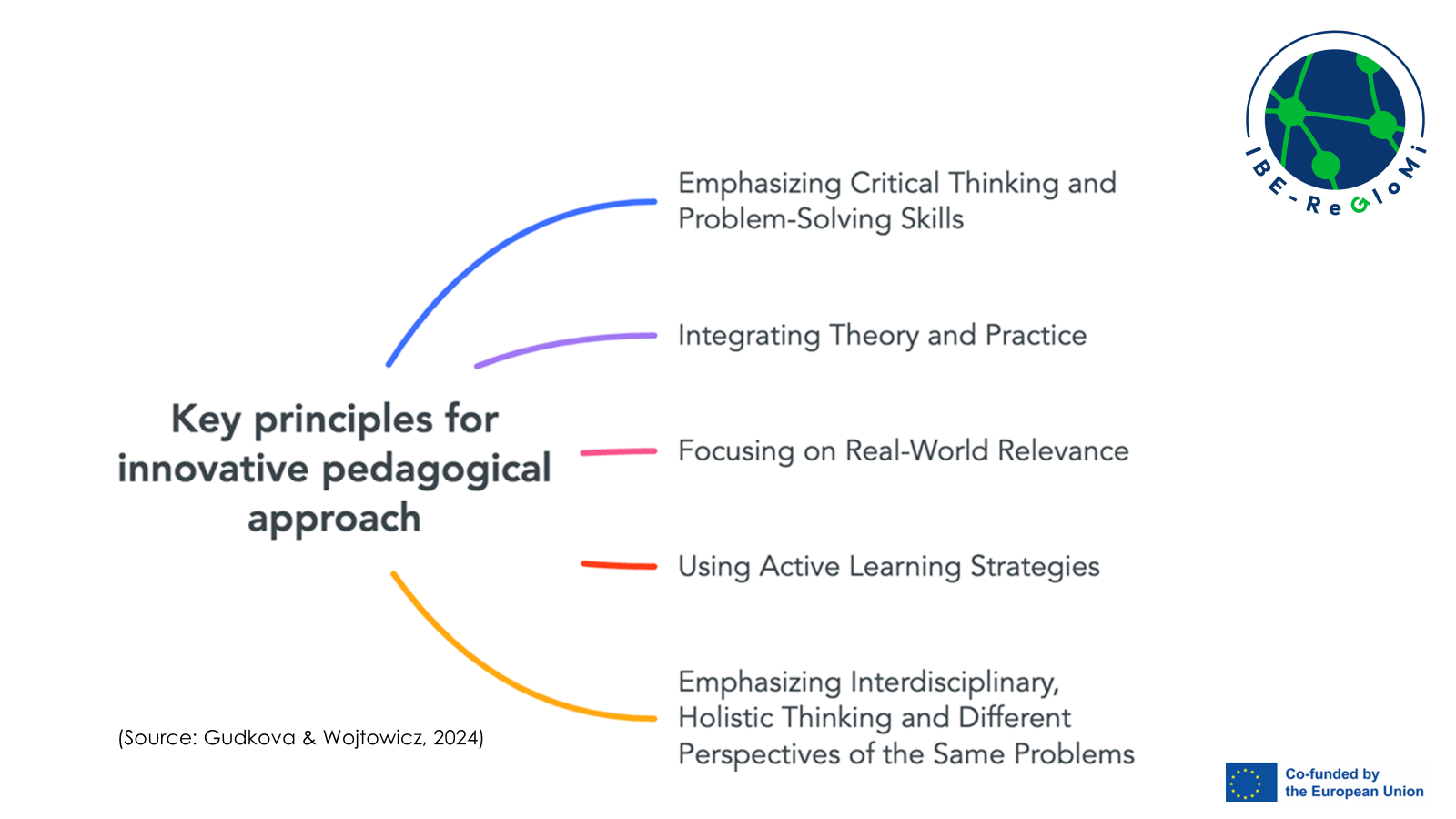 IBE-ReGloMi

Key principles for innovative pedagogical approach

Emphasizing Critical Thinking and Problem-Solving Skills

Integrating Theory and Practice

Focusing on Real-World Relevance

Using Active Learning Strategies

Emphasizing Interdisciplinary, Holistic Thinking and Different Perspectives of the Same Problems

(Source: Gudkova & Wojtowicz, 2024)

Co-funded by the European Union